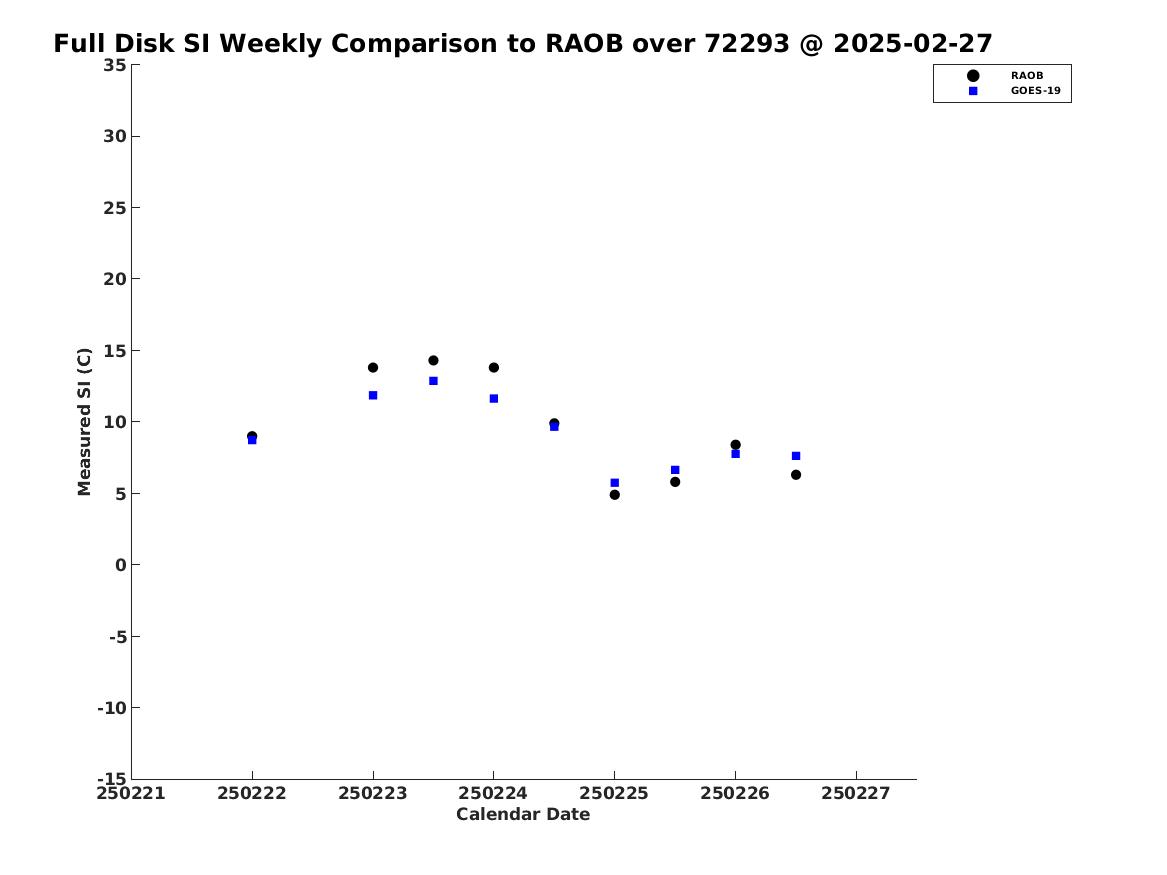 Full Disk SI Weekly Comparison to RAOB over 72293 @ 2025-02-27

RAOB
GOES-19

Measured SI (C)

35
30
25
20
15
10
5
0
-5
-10
-15

250221
250222
250223
250224
250225
250226
250227

Calendar Date